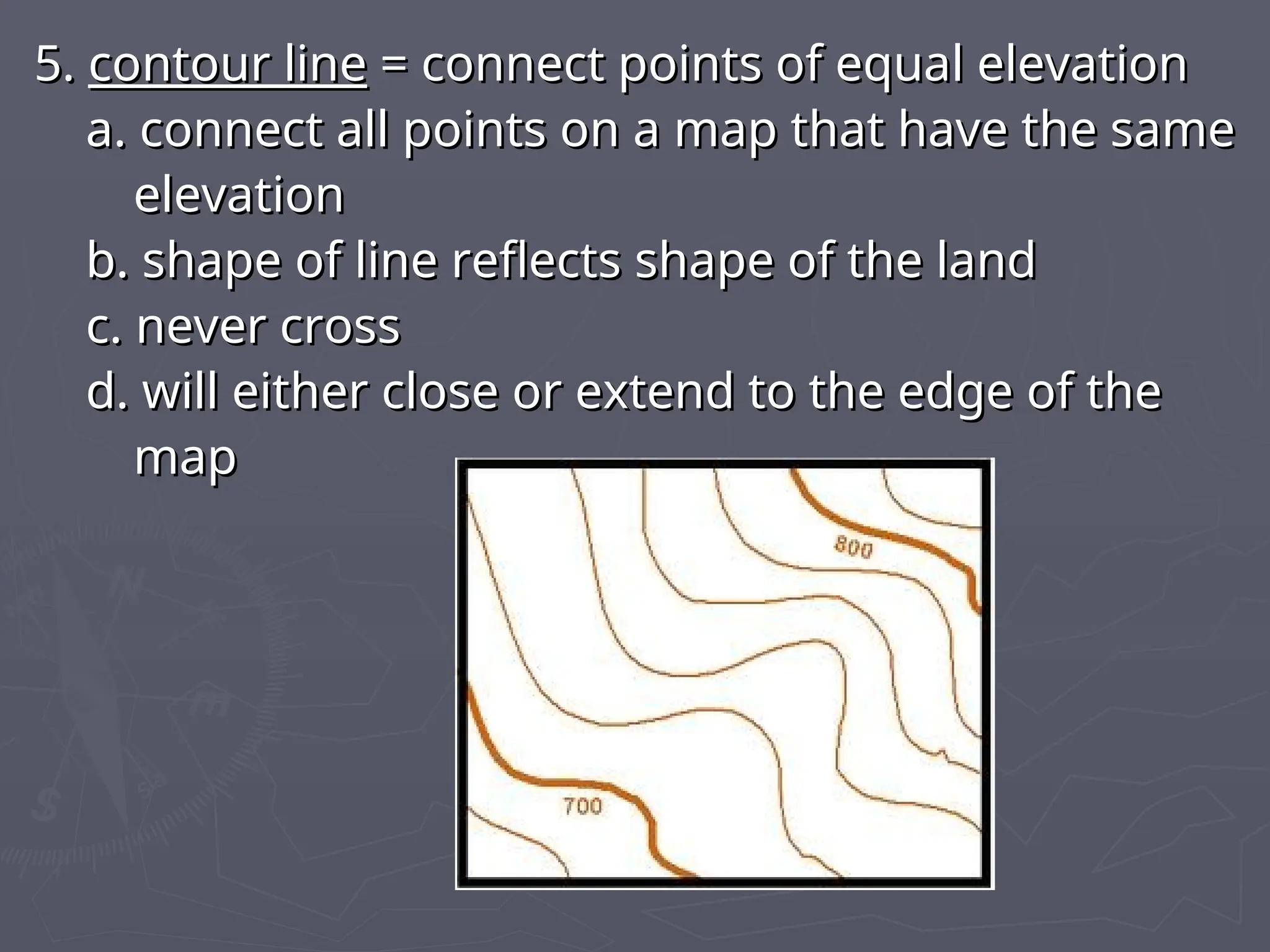 5. contour line = connect points of equal elevation

a. connect all points on a map that have the same elevation

b. shape of line reflects shape of the land

c. never cross

d. will either close or extend to the edge of the map

800

700